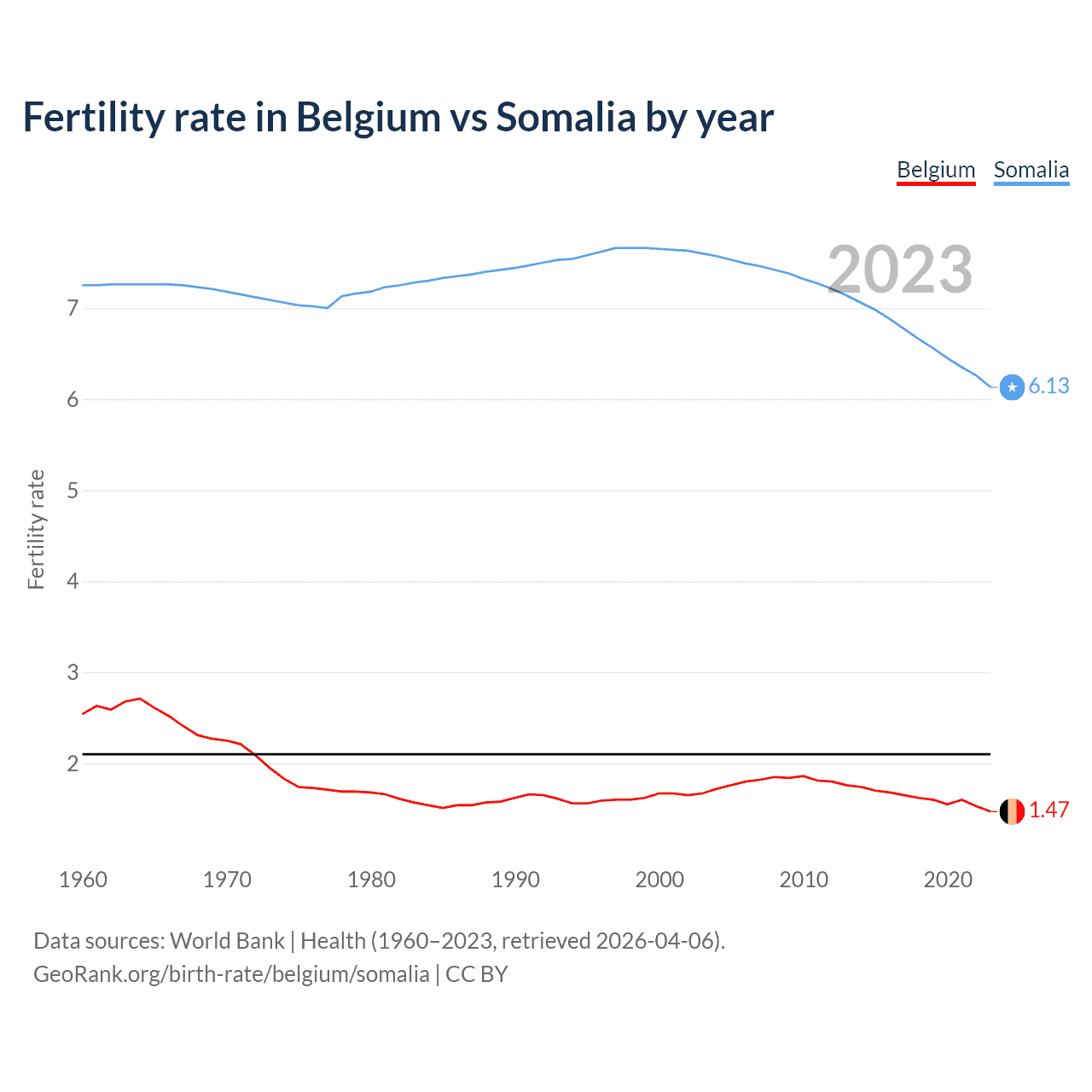 Fertility rate in Belgium vs Somalia by year

Belgium Somalia

2023

Fertility rate

7
6
5
4
3
2

6.13
1.47

1960 1970 1980 1990 2000 2010 2020

Data sources: World Bank | Health (1960–2023, retrieved 2026-04-06).
GeoRank.org/birth-rate/belgium/somalia | CC BY